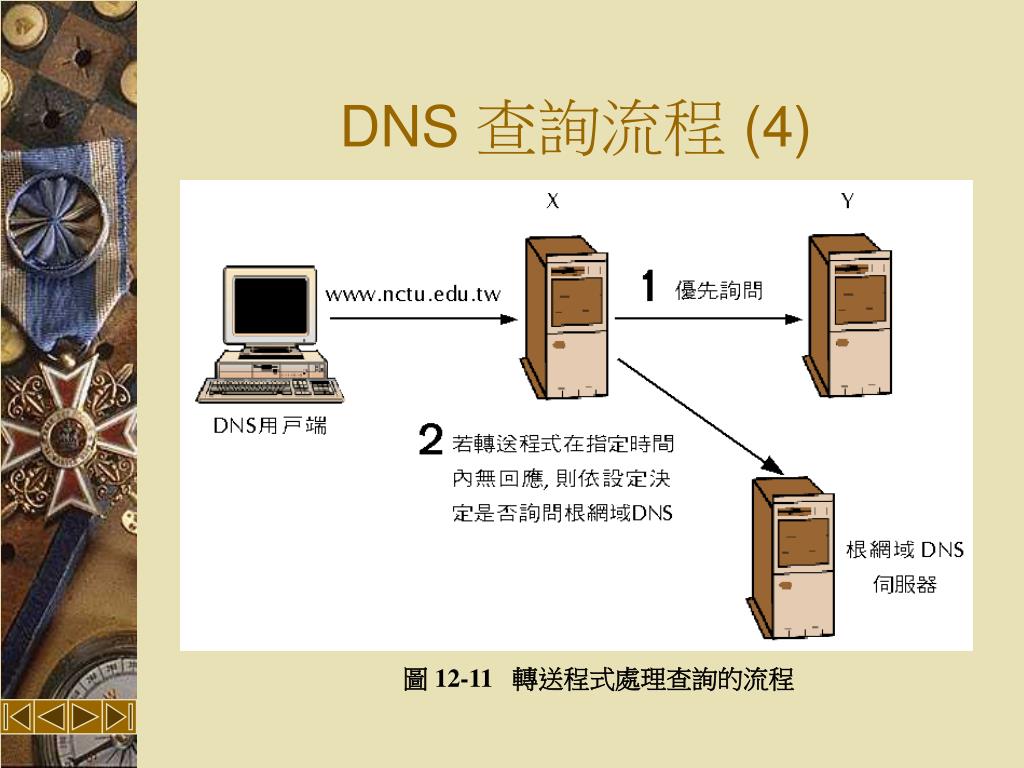 DNS 查詢流程 (4)

X

Y

www.nctu.edu.tw

1 優先詢問

DNS用戶端

2 若轉送程式在指定時間內無回應, 則依設定決定是否詢問根網域DNS

根網域 DNS 伺服器

圖 12-11 轉送程式處理查詢的流程